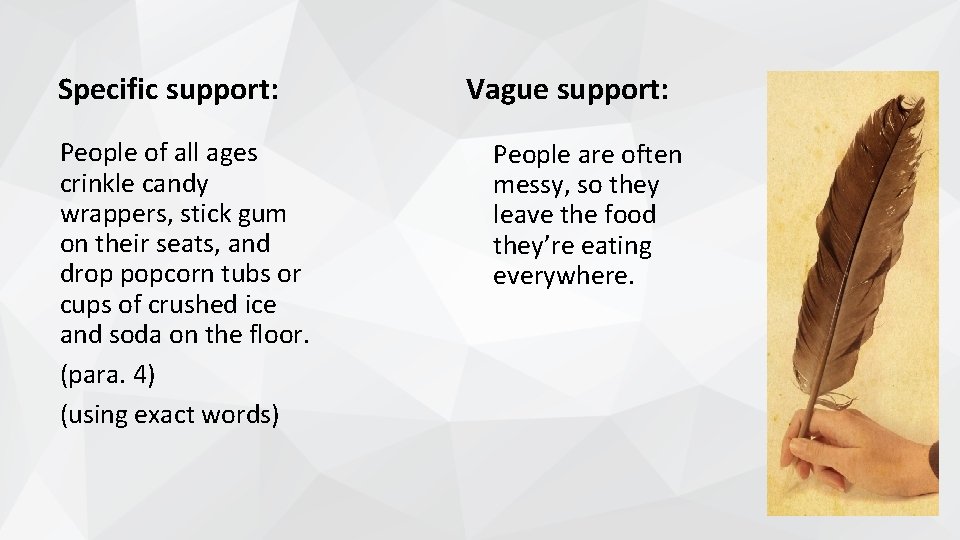 Specific support:

People of all ages crinkle candy wrappers, stick gum on their seats, and drop popcorn tubs or cups of crushed ice and soda on the floor.

(para. 4)

(using exact words)

Vague support:

People are often messy, so they leave the food they're eating everywhere.